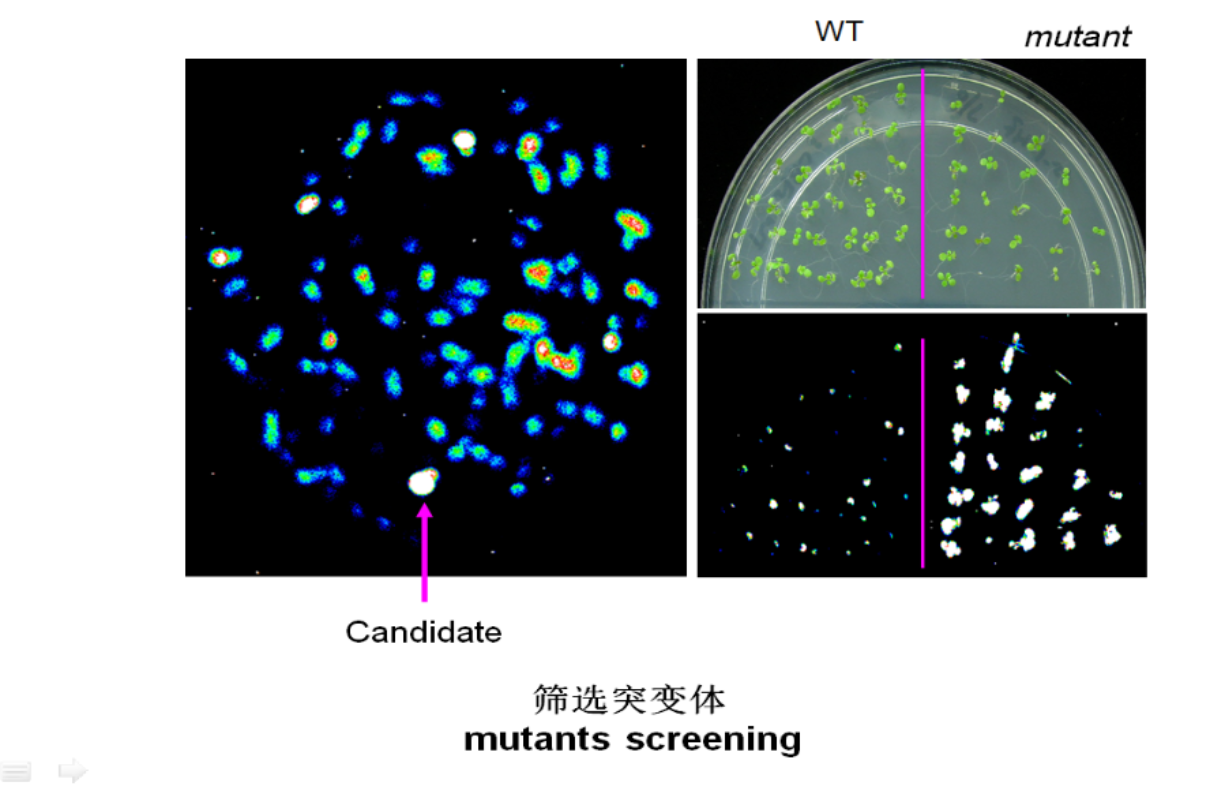 WT

mutant

Candidate

筛选突变体
mutants screening